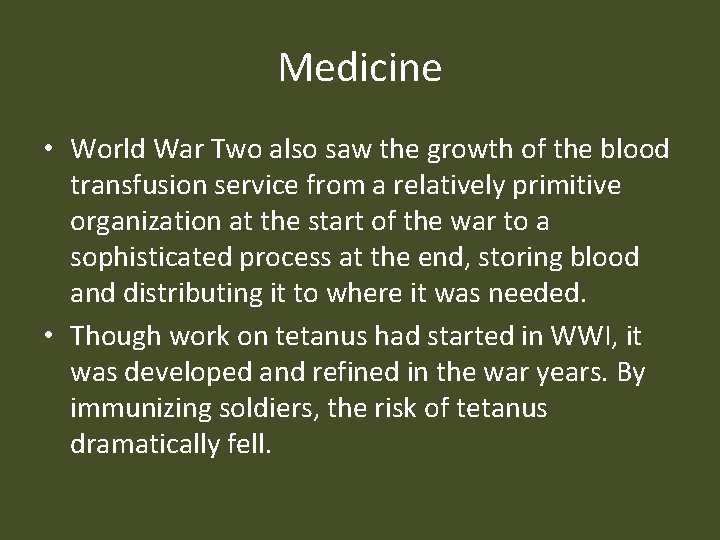 Medicine

• World War Two also saw the growth of the blood transfusion service from a relatively primitive organization at the start of the war to a sophisticated process at the end, storing blood and distributing it to where it was needed.

• Though work on tetanus had started in WWI, it was developed and refined in the war years. By immunizing soldiers, the risk of tetanus dramatically fell.